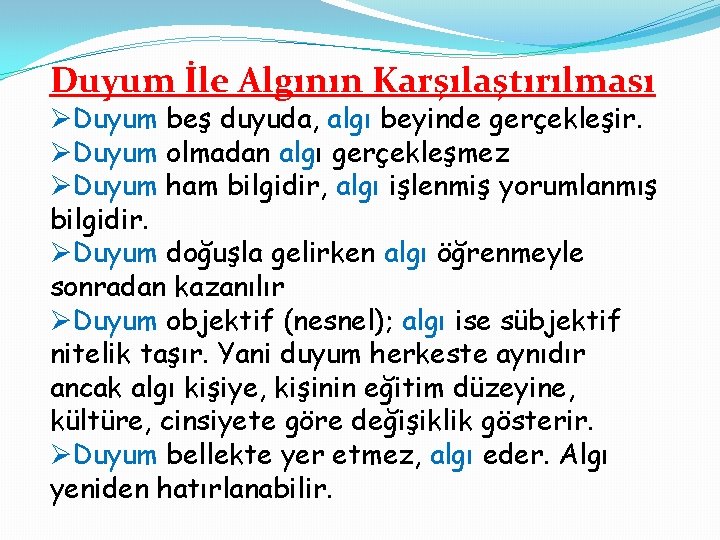 Duyum İle Algının Karşılaştırılması

➢Duyum beş duyuda, algı beyinde gerçekleşir.

➢Duyum olmadan algı gerçekleşmez

➢Duyum ham bilgidir, algı işlenmiş yorumlanmış bilgidir.

➢Duyum doğuşla gelirken algı öğrenmeyle sonradan kazanılır

➢Duyum objektif (nesnel); algı ise sübjektif nitelik taşır. Yani duyum herkeste aynıdır ancak algı kişiye, kişinin eğitim düzeyine, kültüre, cinsiyete göre değişiklik gösterir.

➢Duyum bellekte yer etmez, algı eder. Algı yeniden hatırlanabilir.